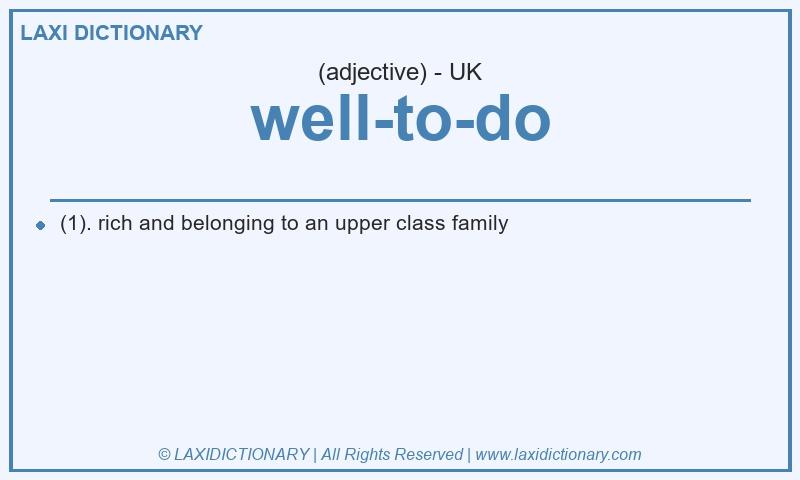 LAXI DICTIONARY

(adjective) - UK

well-to-do

(1). rich and belonging to an upper class family

© LAXIDICTIONARY | All Rights Reserved | www.laxidictionary.com